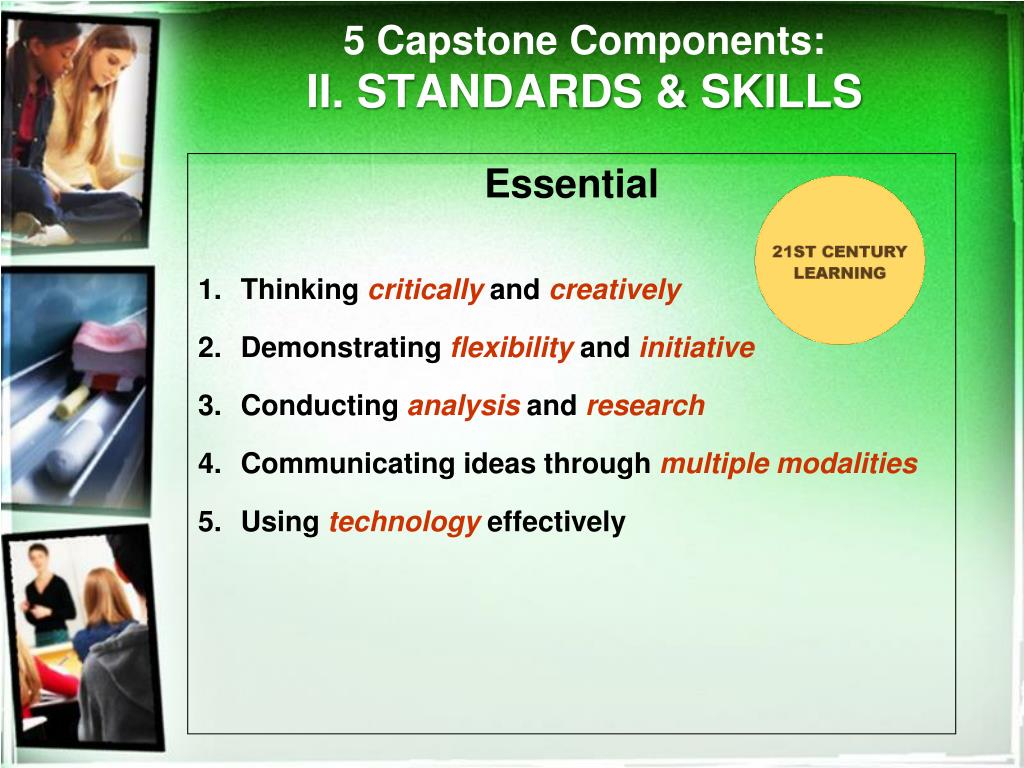 5 Capstone Components:
II. STANDARDS & SKILLS

Essential

21ST CENTURY LEARNING

1. Thinking critically and creatively
2. Demonstrating flexibility and initiative
3. Conducting analysis and research
4. Communicating ideas through multiple modalities
5. Using technology effectively